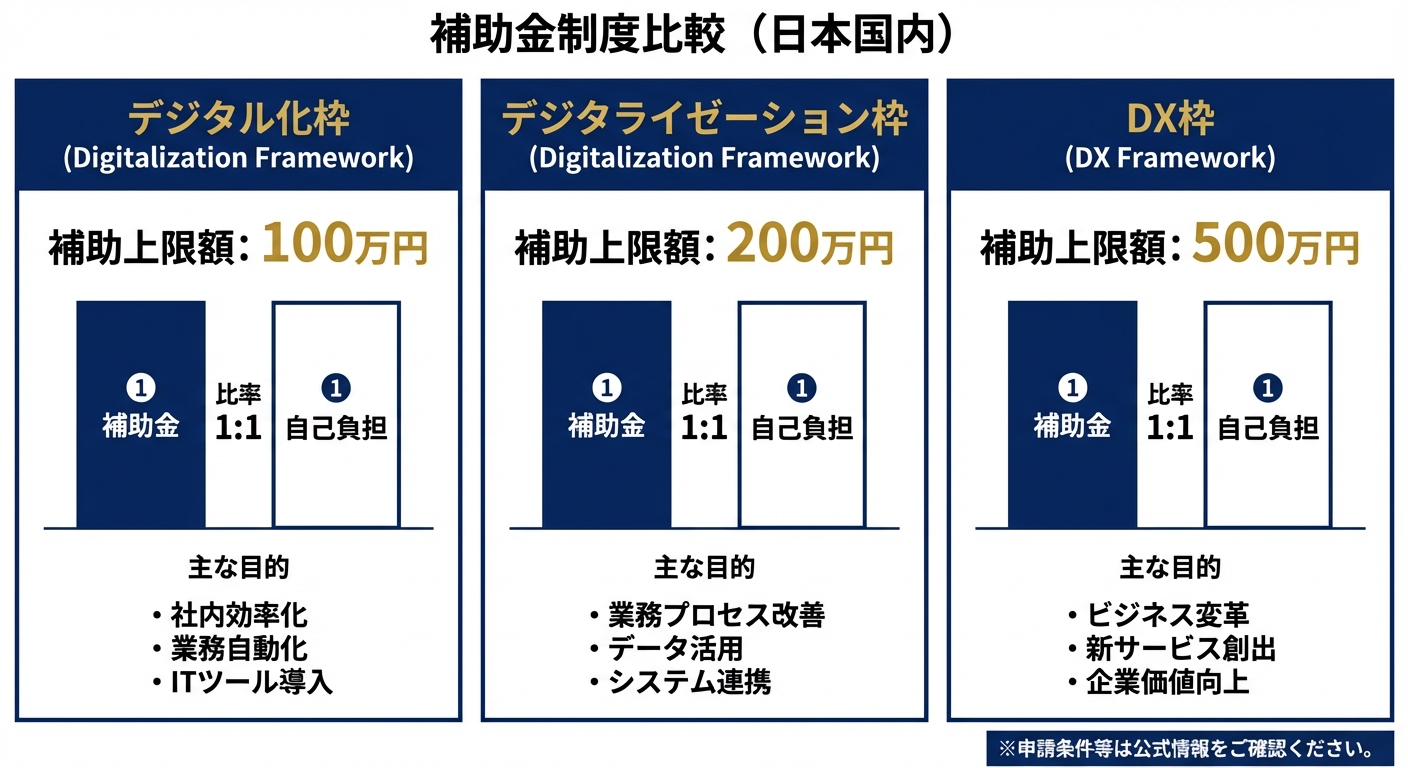 補助金制度比較（日本国内）

デジタル化枠
(Digitalization Framework)

補助上限額：100万円

1
補助金

比率
1:1

1
自己負担

主な目的

・社内効率化
・業務自動化
・ITツール導入

デジタライゼーション枠
(Digitalization Framework)

補助上限額：200万円

1
補助金

比率
1:1

1
自己負担

主な目的

・業務プロセス改善
・データ活用
・システム連携

DX枠
(DX Framework)

補助上限額：500万円

1
補助金

比率
1:1

1
自己負担

主な目的

・ビジネス変革
・新サービス創出
・企業価値向上

※申請条件等は公式情報をご確認ください。